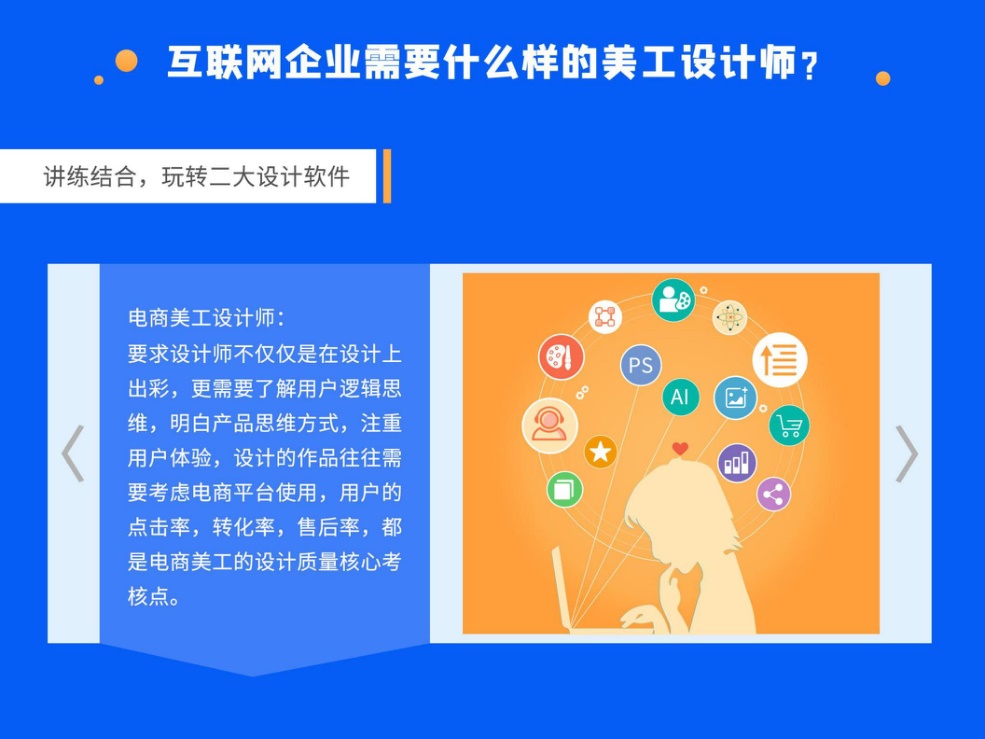 互联网企业需要什么样的美工设计师？

讲练结合，玩转二大设计软件

电商美工设计师：
要求设计师不仅仅是在设计上出彩，更需要了解用户逻辑思维，明白产品思维方式，注重用户体验，设计的作品往往需要考虑电商平台使用，用户的点击率，转化率，售后率，都是电商美工的设计质量核心考核点。

PS
AI